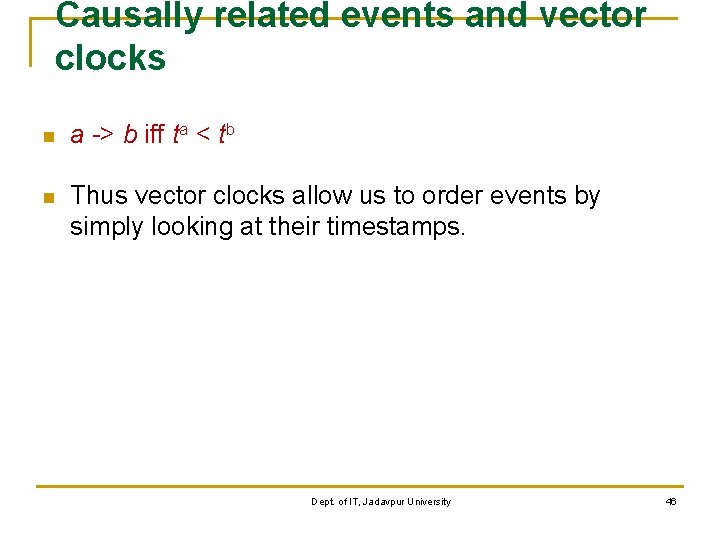 Causally related events and vector clocks

a -> b iff $t^a < t^b$

Thus vector clocks allow us to order events by simply looking at their timestamps.

Dept. of IT, Jadavpur University

46